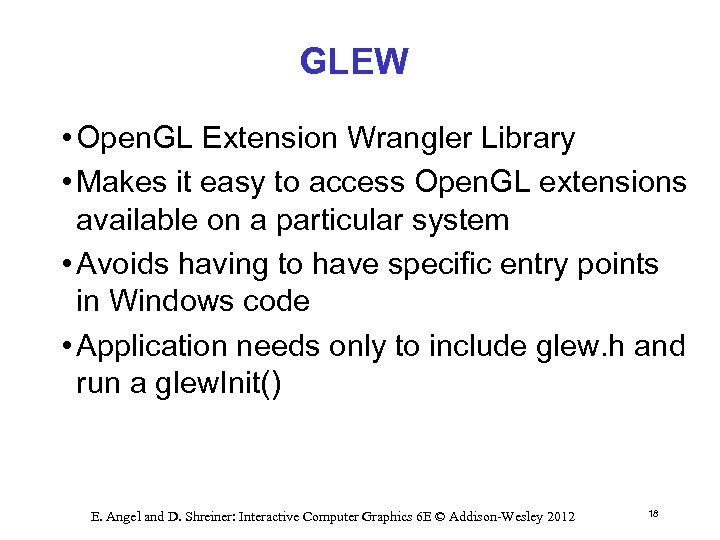 GLEW

• OpenGL Extension Wrangler Library

• Makes it easy to access OpenGL extensions available on a particular system

• Avoids having to have specific entry points in Windows code

• Application needs only to include glew.h and run a glewInit()

E. Angel and D. Shreiner: Interactive Computer Graphics 6E © Addison-Wesley 2012

18